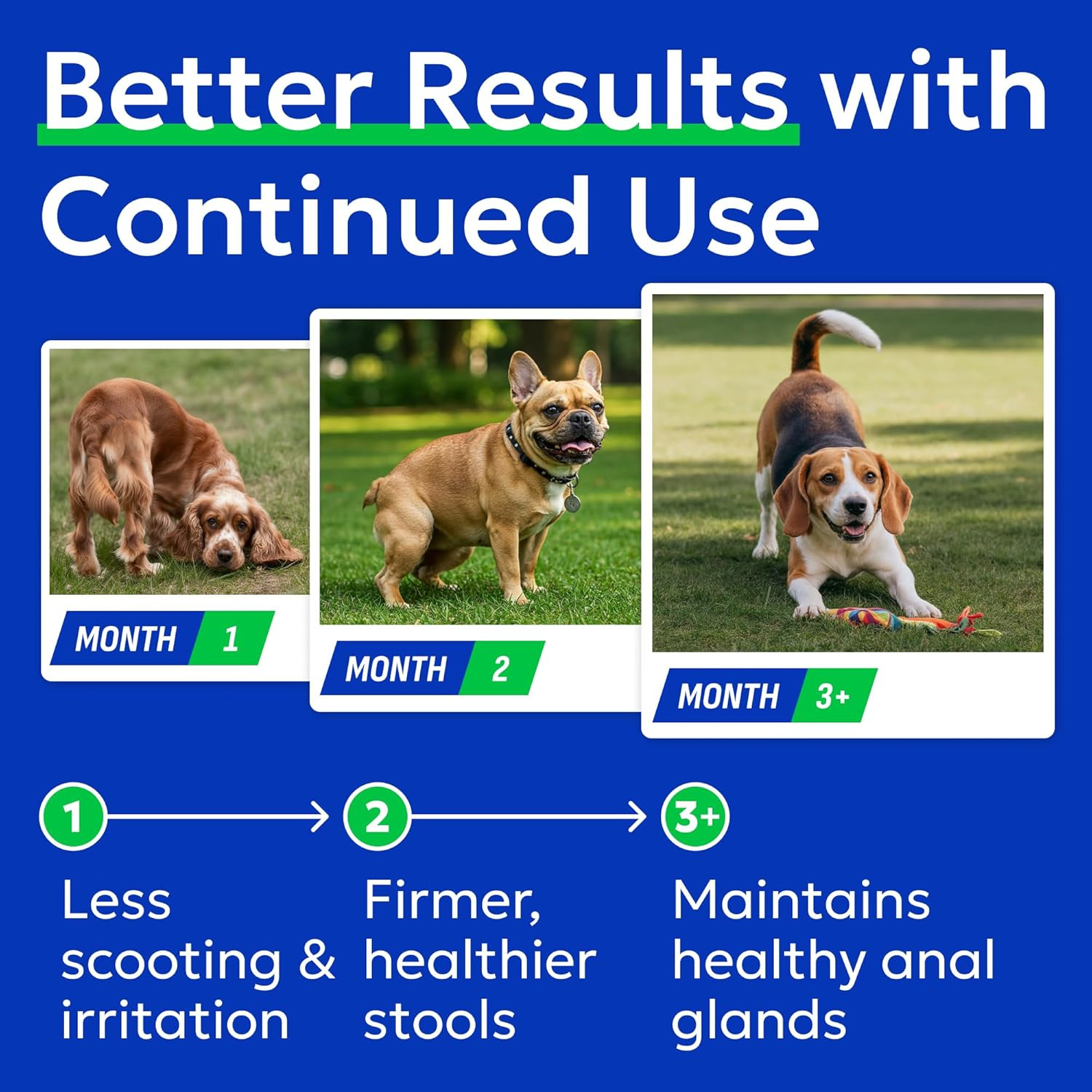 Better Results with Continued Use

MONTH 1

MONTH 2

MONTH 3+

1

2

3+

Less scooting & irritation

Firmer, healthier stools

Maintains healthy anal glands